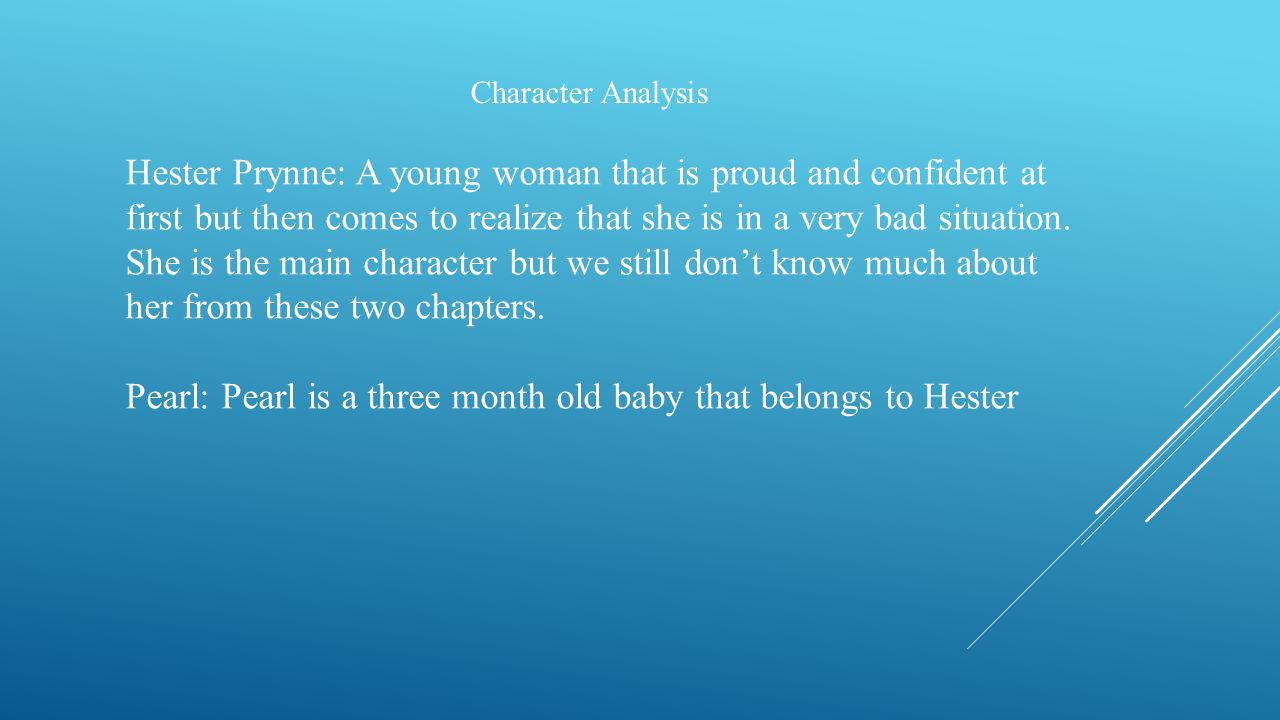 Character Analysis

Hester Prynne: A young woman that is proud and confident at first but then comes to realize that she is in a very bad situation. She is the main character but we still don’t know much about her from these two chapters.

Pearl: Pearl is a three month old baby that belongs to Hester